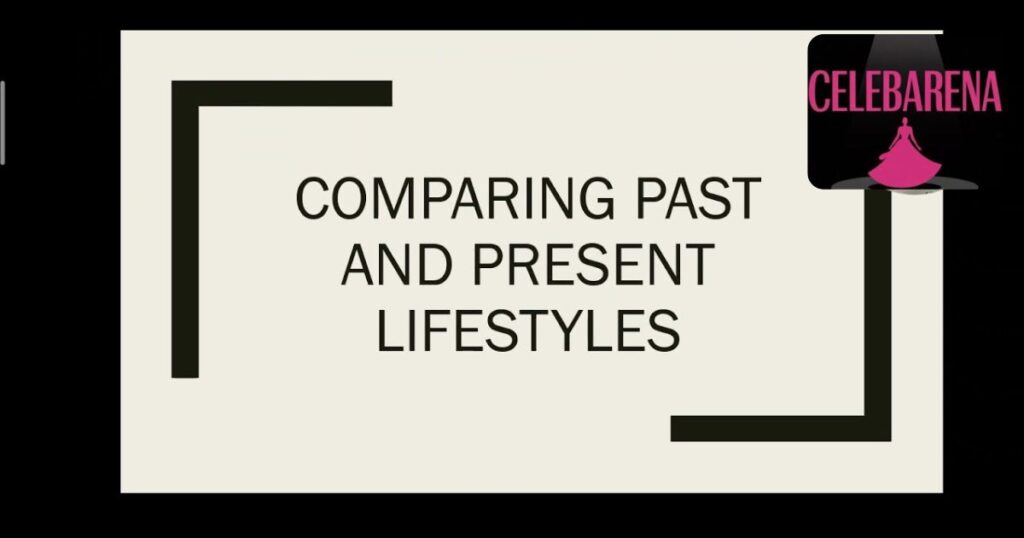 CELEBARENA

COMPARING PAST AND PRESENT LIFESTYLES